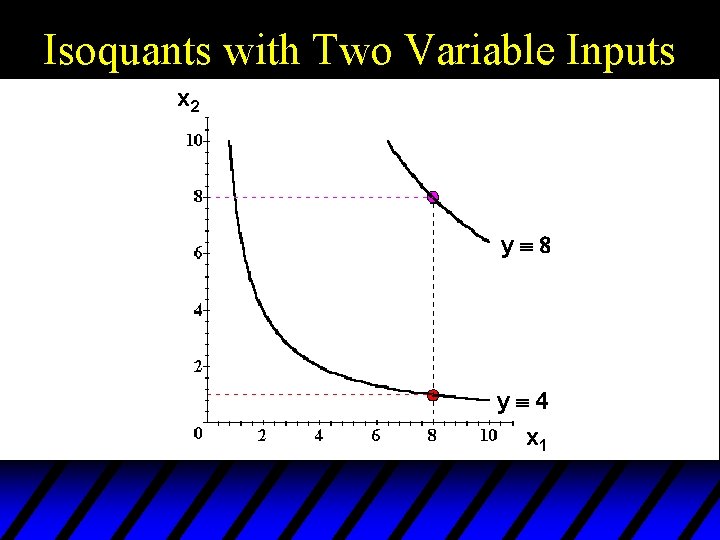 Isoquants with Two Variable Inputs

$x_2$

10
8
6
4
2
0

2 4 6 8 10

$x_1$

$y \equiv 8$

$y \equiv 4$